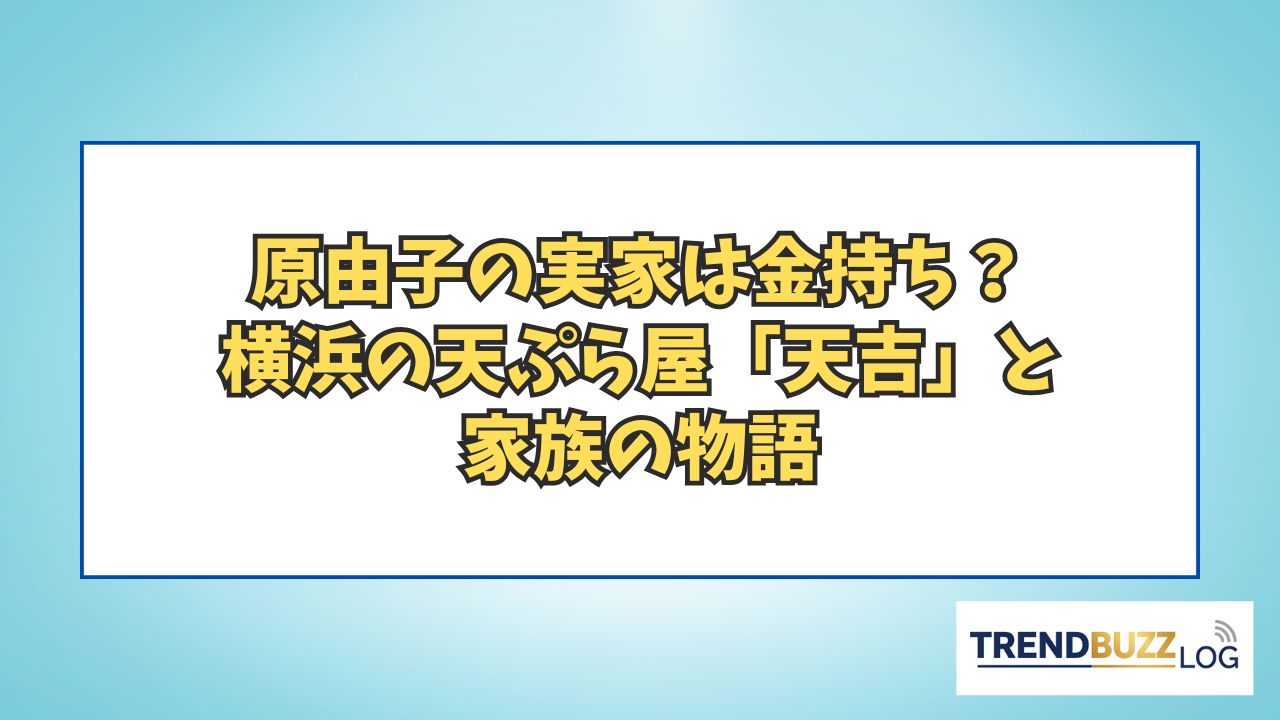 原由子の実家は金持ち？
横浜の天ぷら屋「天吉」と
家族の物語

TRENDBUZZ LOG